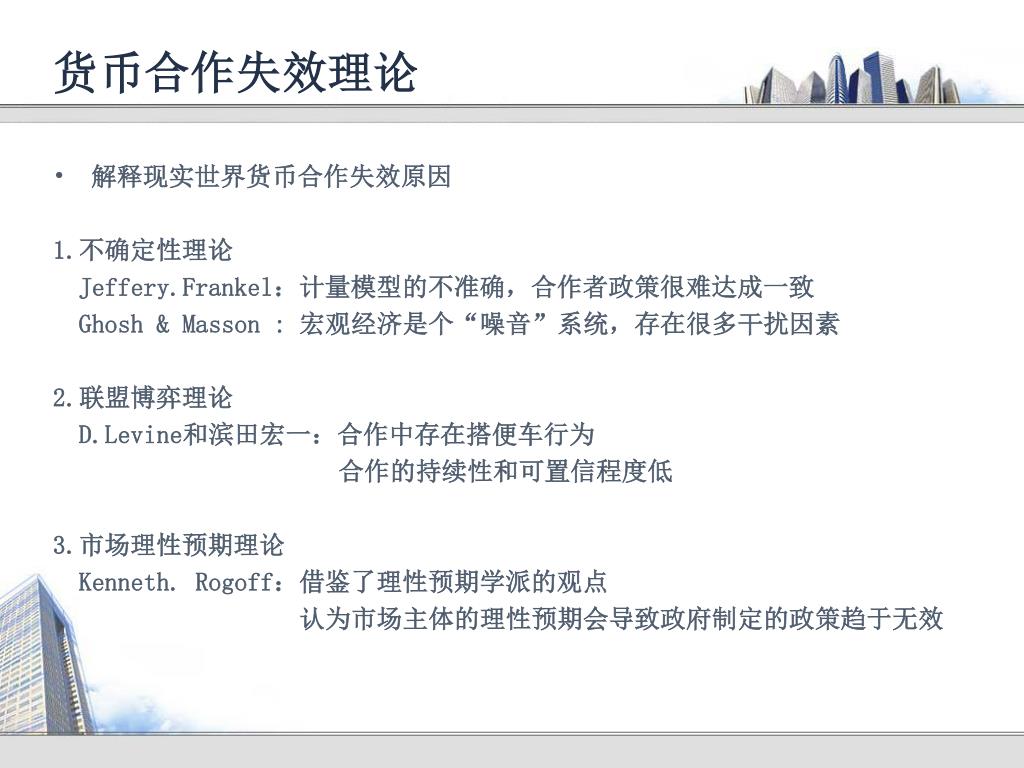 货币合作失效理论

• 解释现实世界货币合作失效原因

1.不确定性理论
Jeffery.Frankel：计量模型的不准确，合作者政策很难达成一致
Ghosh & Masson : 宏观经济是个“噪音”系统，存在很多干扰因素

2.联盟博弈理论
D.Levine和滨田宏一：合作中存在搭便车行为
合作的持续性和可置信程度低

3.市场理性预期理论
Kenneth. Rogoff：借鉴了理性预期学派的观点
认为市场主体的理性预期会导致政府制定的政策趋于无效